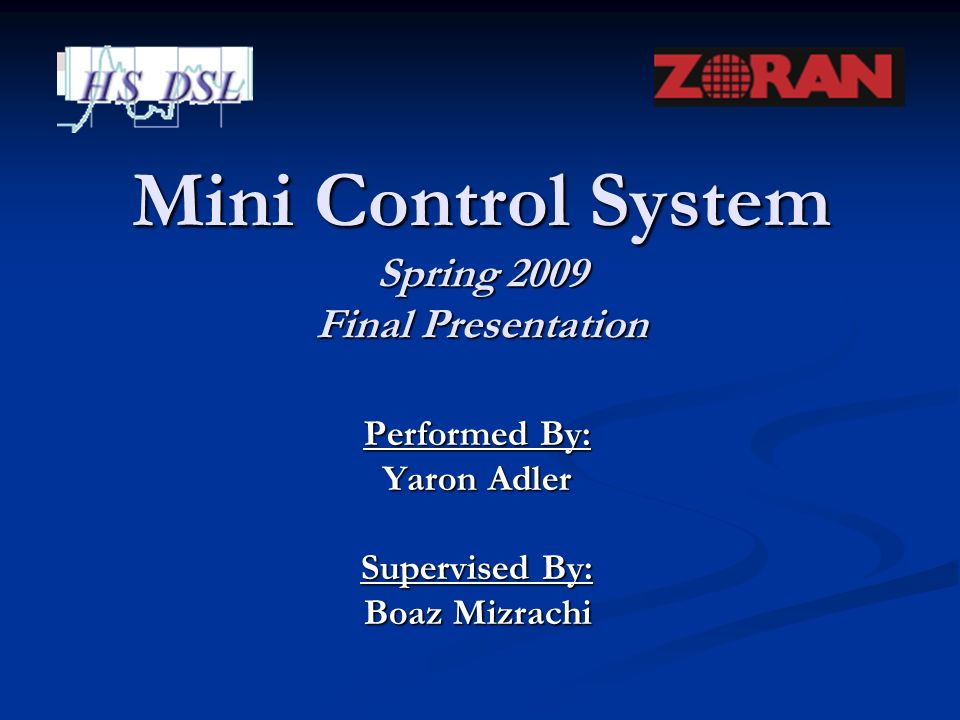 HS DSL

ZORAN

Mini Control System

Spring 2009
Final Presentation

Performed By:
Yaron Adler

Supervised By:
Boaz Mizrachi